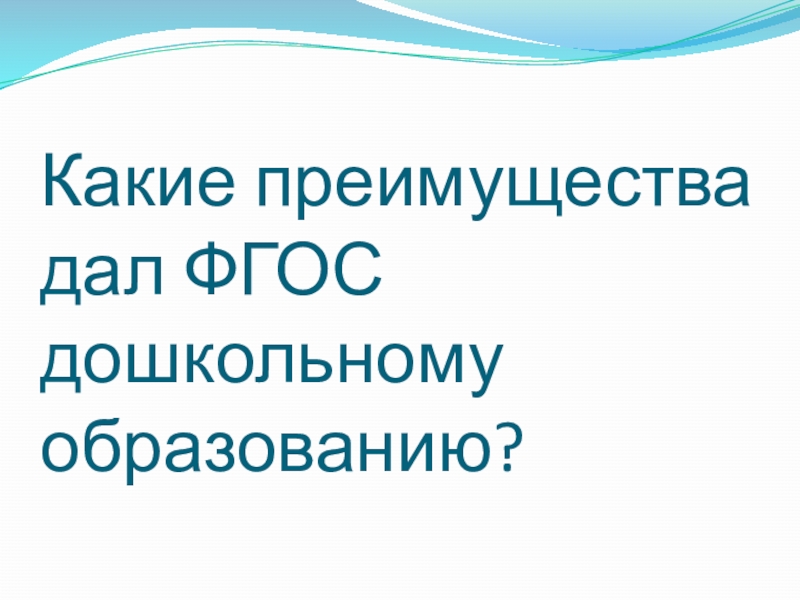 Какие преимущества дал ФГОС дошкольному образованию?